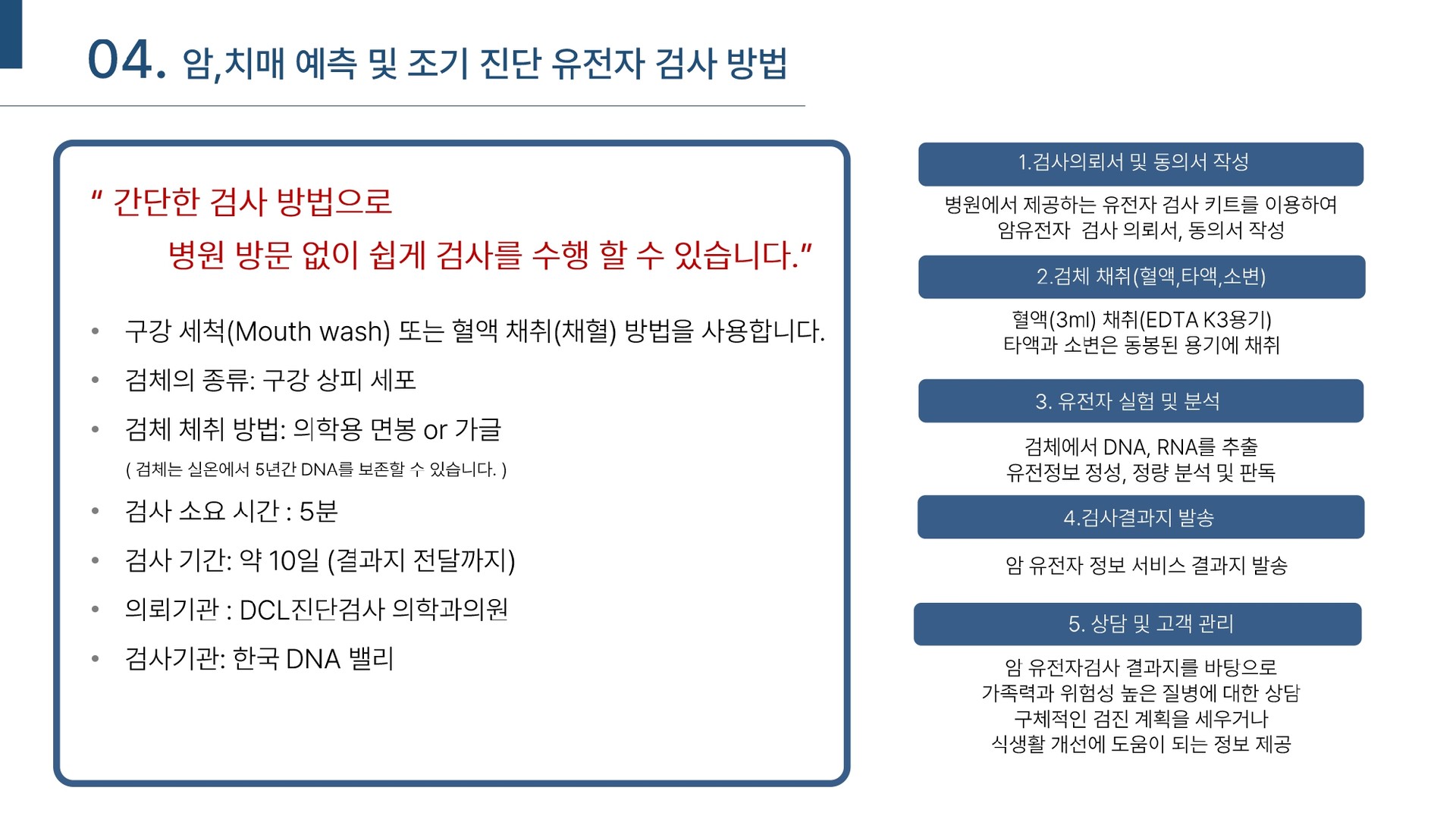 04. 암,치매 예측 및 조기 진단 유전자 검사 방법

" 간단한 검사 방법으로
병원 방문 없이 쉽게 검사를 수행 할 수 있습니다."

• 구강 세척(Mouth wash) 또는 혈액 채취(채혈) 방법을 사용합니다.
• 검체의 종류: 구강 상피 세포
• 검체 체취 방법: 의학용 면봉 or 가글
( 검체는 실온에서 5년간 DNA를 보존할 수 있습니다. )
• 검사 소요 시간 : 5분
• 검사 기간: 약 10일 (결과지 전달까지)
• 의뢰기관 : DCL진단검사 의학과의원
• 검사기관: 한국 DNA 밸리

1.검사의뢰서 및 동의서 작성

병원에서 제공하는 유전자 검사 키트를 이용하여
암유전자 검사 의뢰서, 동의서 작성

2.검체 채취(혈액,타액,소변)

혈액(3ml) 채취(EDTA K3용기)
타액과 소변은 동봉된 용기에 채취

3. 유전자 실험 및 분석

검체에서 DNA, RNA를 추출
유전정보 정성, 정량 분석 및 판독

4.검사결과지 발송

암 유전자 정보 서비스 결과지 발송

5. 상담 및 고객 관리

암 유전자검사 결과지를 바탕으로
가족력과 위험성 높은 질병에 대한 상담
구체적인 검진 계획을 세우거나
식생활 개선에 도움이 되는 정보 제공